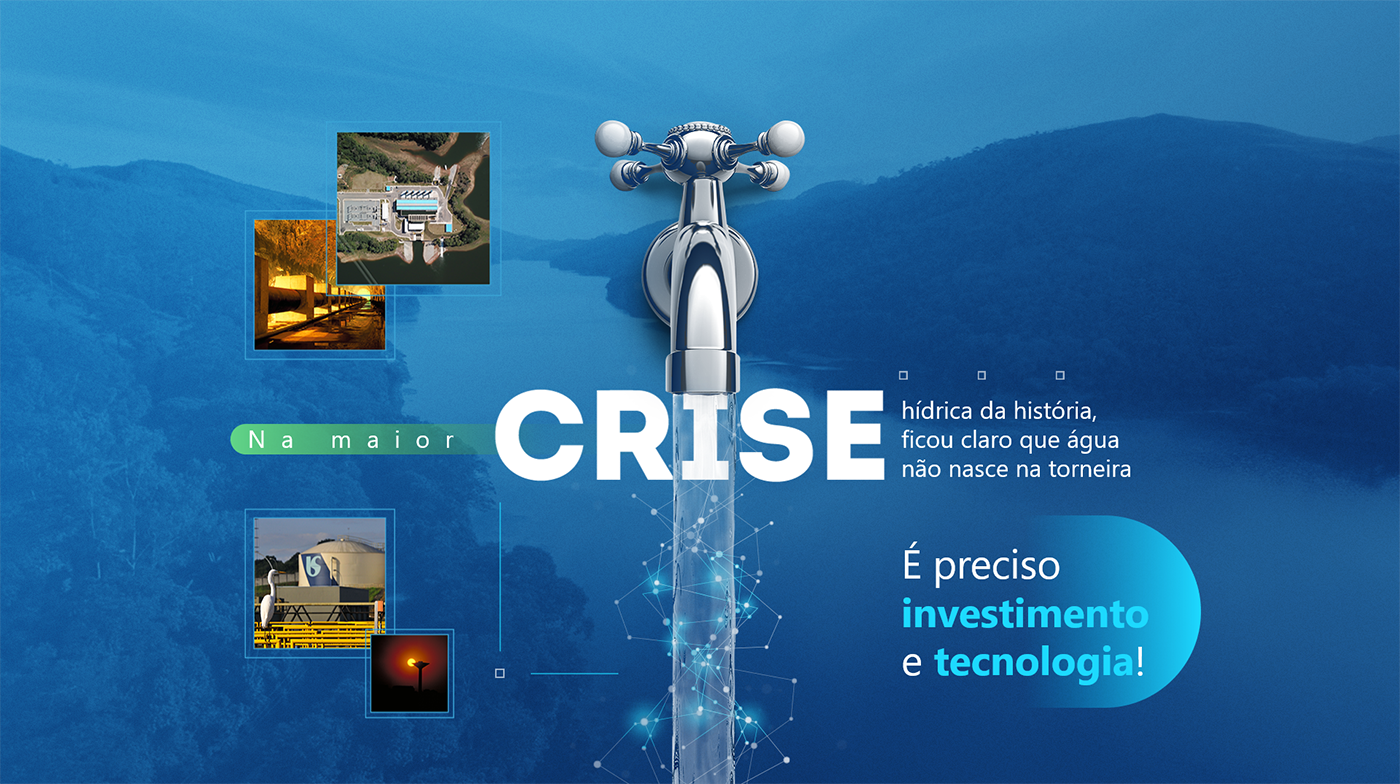 Na maior CRISE hídrica da história, ficou claro que água não nasce na torneira

É preciso investimento e tecnologia!